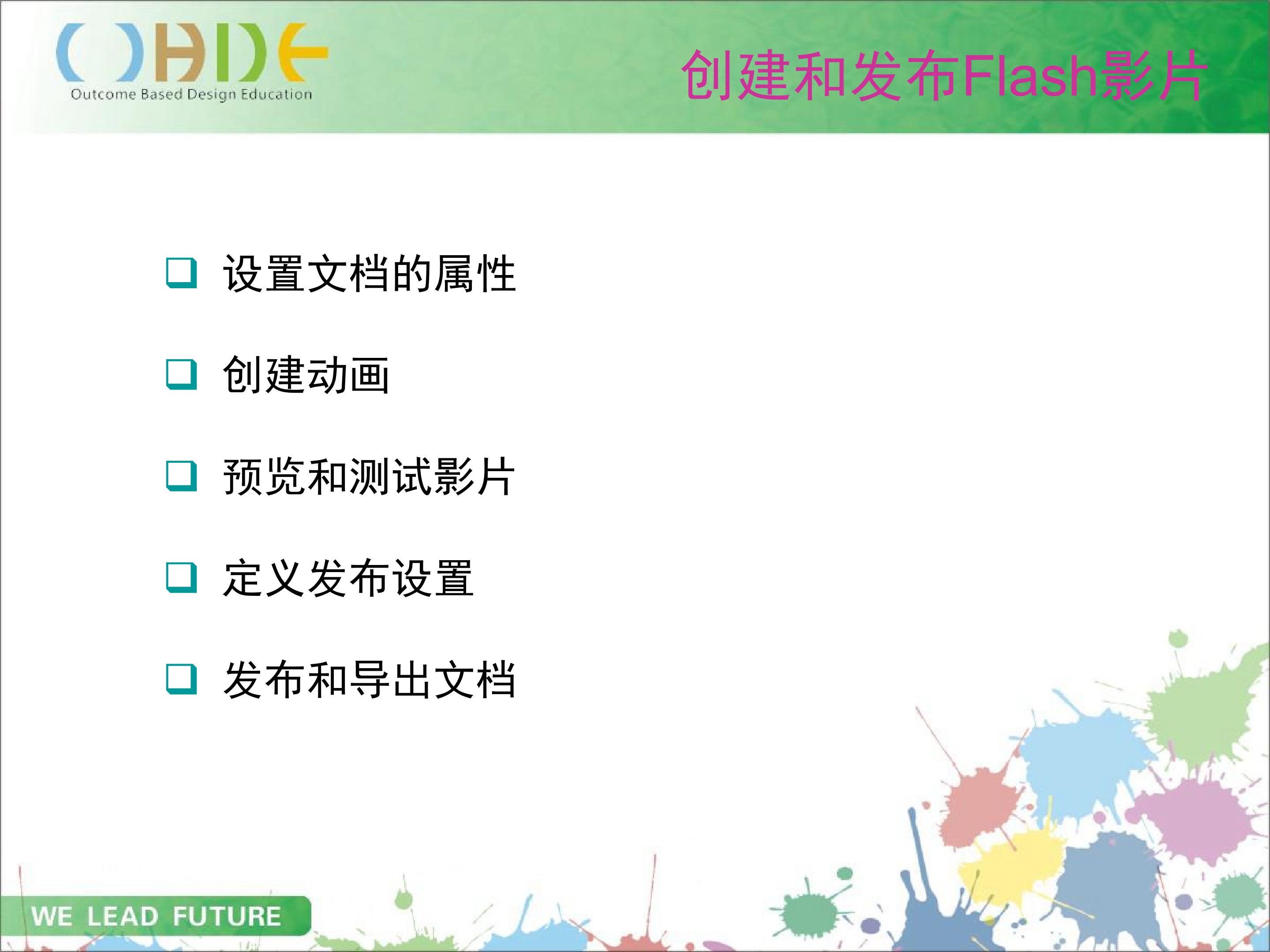 OBDE
Outcome Based Design Education

创建和发布Flash影片

❑ 设置文档的属性

❑ 创建动画

❑ 预览和测试影片

❑ 定义发布设置

❑ 发布和导出文档

WE LEAD FUTURE